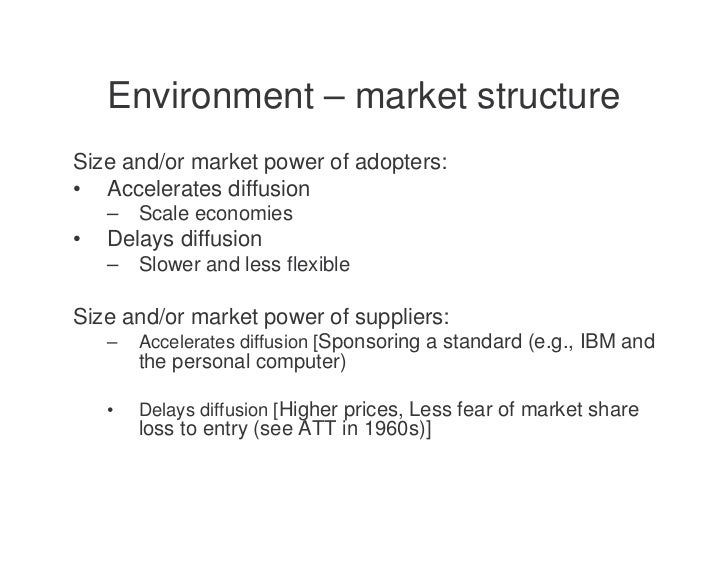 Environment – market structure

Size and/or market power of adopters:
• Accelerates diffusion
– Scale economies
• Delays diffusion
– Slower and less flexible

Size and/or market power of suppliers:
– Accelerates diffusion [Sponsoring a standard (e.g., IBM and the personal computer)

• Delays diffusion [Higher prices, Less fear of market share loss to entry (see ATT in 1960s)]